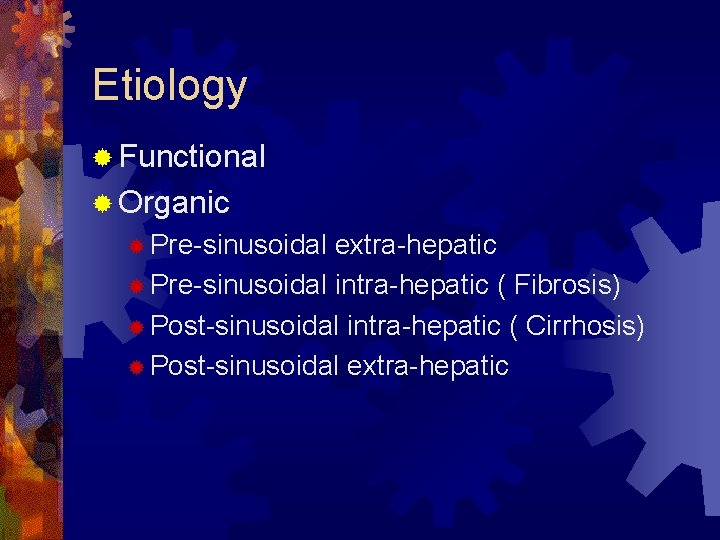 Etiology

Functional
Organic
Pre-sinusoidal extra-hepatic
Pre-sinusoidal intra-hepatic ( Fibrosis)
Post-sinusoidal intra-hepatic ( Cirrhosis)
Post-sinusoidal extra-hepatic